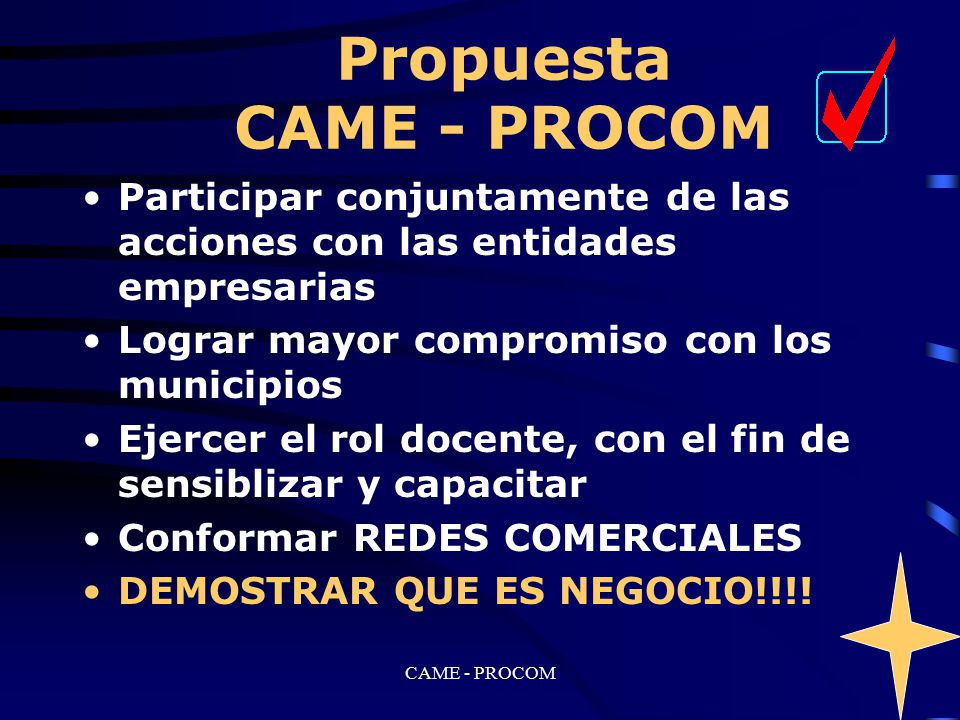 Propuesta
CAME - PROCOM

• Participar conjuntamente de las acciones con las entidades empresarias
• Lograr mayor compromiso con los municipios
• Ejercer el rol docente, con el fin de sensiblizar y capacitar
• Conformar REDES COMERCIALES
• DEMOSTRAR QUE ES NEGOCIO!!!!

CAME - PROCOM